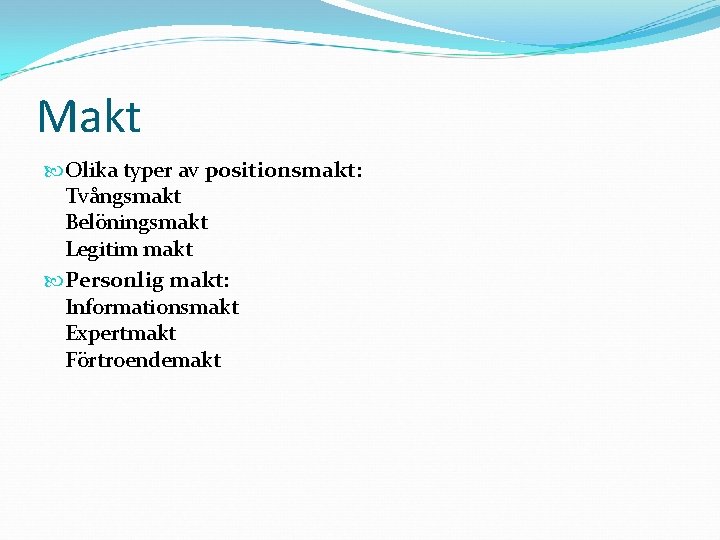 Makt

Olika typer av positionsmakt:
Tvångsmakt
Belöningsmakt
Legitim makt

Personlig makt:
Informationsmakt
Expertmakt
Förtroendemakt